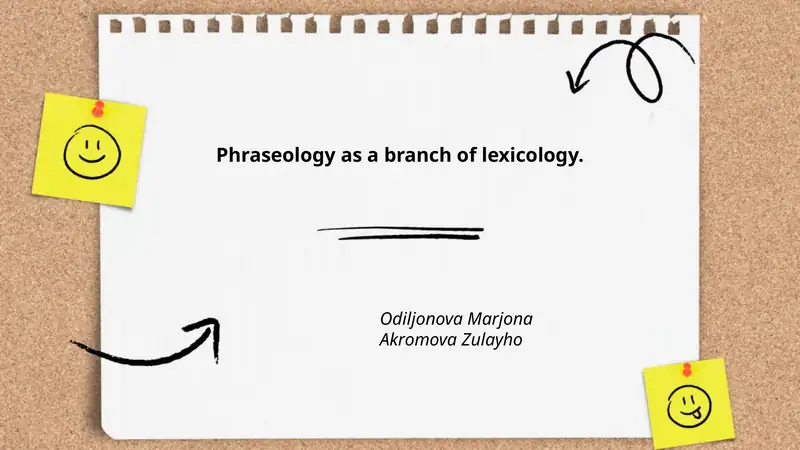 Phraseology as a branch of lexicology.

Odiljonova Marjona
Akromova Zulayho